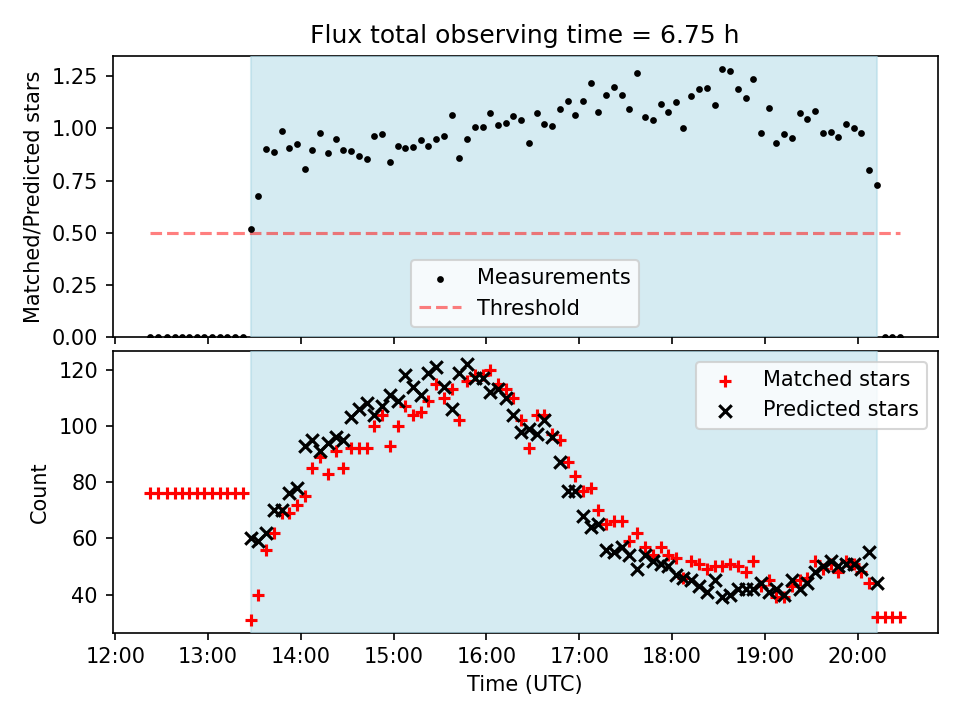 Flux total observing time = 6.75 h

Matched/Predicted stars

1.25
1.00
0.75
0.50
0.25
0.00

Measurements
Threshold

Count

120
100
80
60
40

Matched stars
Predicted stars

12:00 13:00 14:00 15:00 16:00 17:00 18:00 19:00 20:00

Time (UTC)